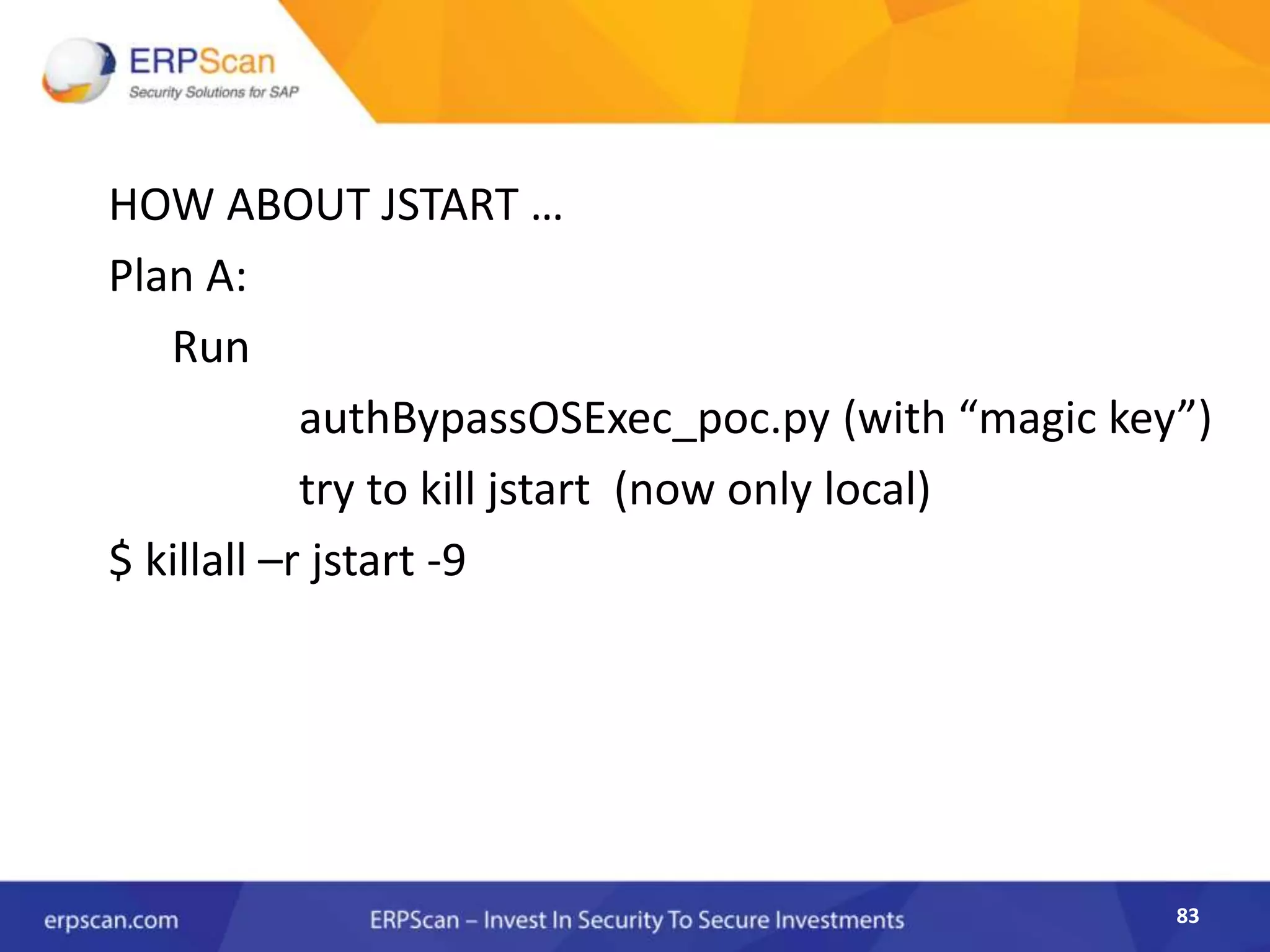 ERPScan
Security Solutions for SAP

HOW ABOUT JSTART …

Plan A:

Run

authBypassOSExec_poc.py (with “magic key”)

try to kill jstart (now only local)

$ killall –r jstart -9

erpscan.com

ERPScan – Invest In Security To Secure Investments

83